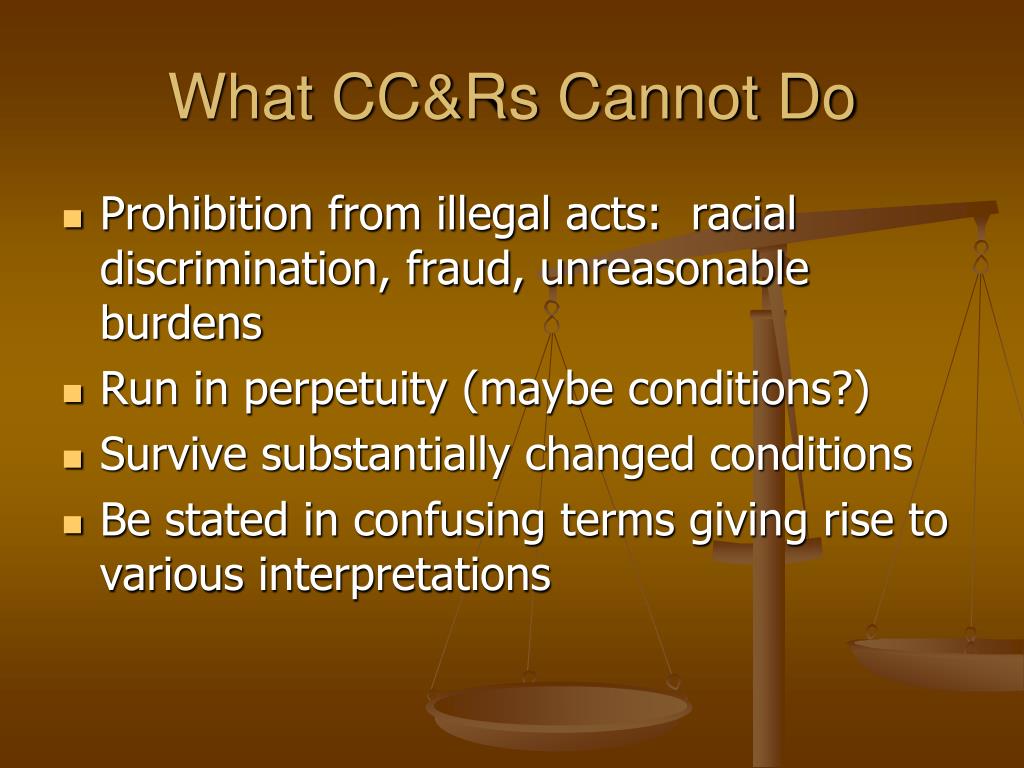 What CC&Rs Cannot Do

- Prohibition from illegal acts: racial discrimination, fraud, unreasonable burdens
- Run in perpetuity (maybe conditions?)
- Survive substantially changed conditions
- Be stated in confusing terms giving rise to various interpretations